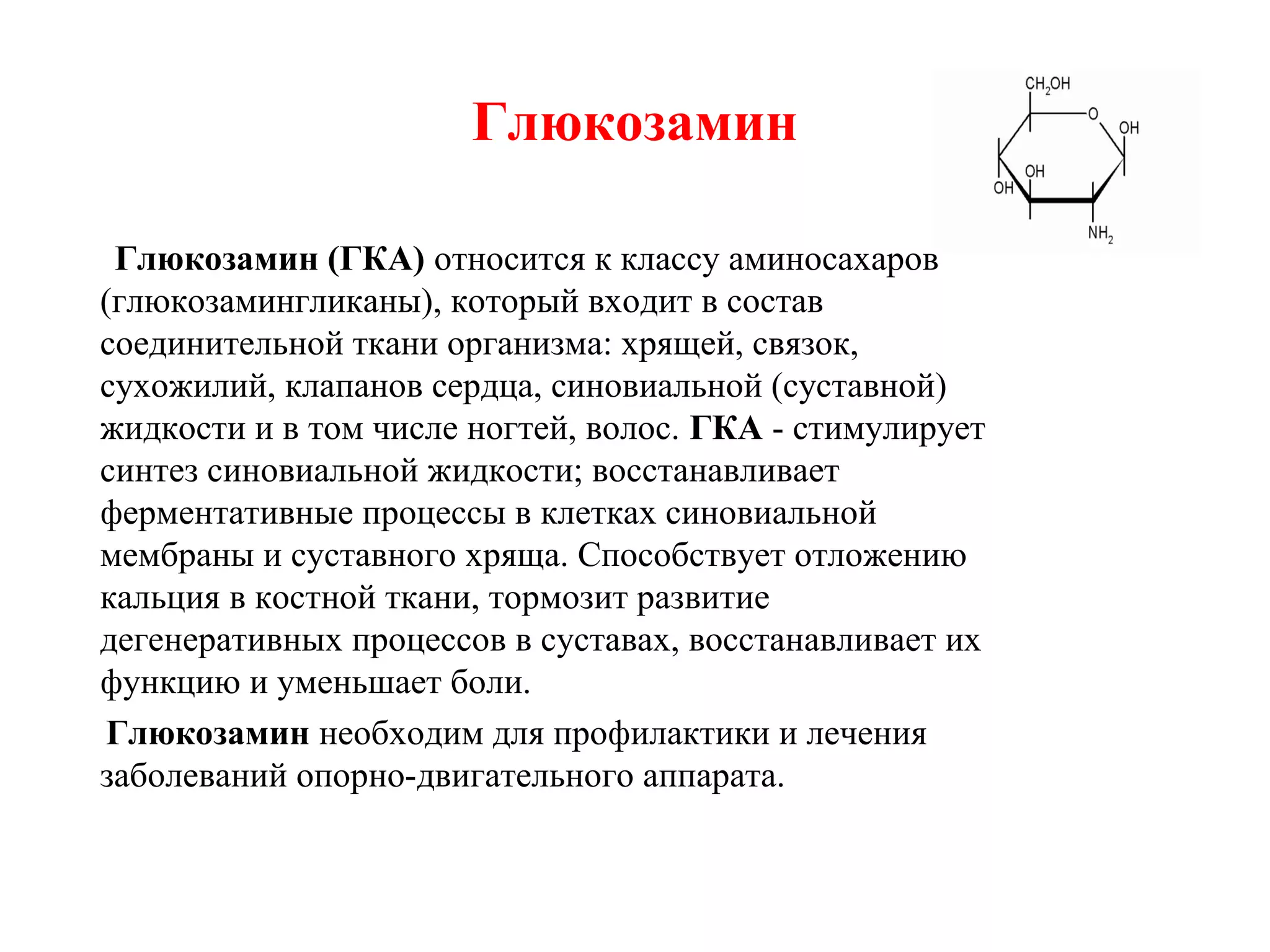 Глюкозамин

$CH_2OH$
O
OH
OH
OH
$NH_2$

Глюкозамин (ГКА) относится к классу аминосахаров (глюкозамингликаны), который входит в состав соединительной ткани организма: хрящей, связок, сухожилий, клапанов сердца, синовиальной (суставной) жидкости и в том числе ногтей, волос. ГКА - стимулирует синтез синовиальной жидкости; восстанавливает ферментативные процессы в клетках синовиальной мембраны и суставного хряща. Способствует отложению кальция в костной ткани, тормозит развитие дегенеративных процессов в суставах, восстанавливает их функцию и уменьшает боли.

Глюкозамин необходим для профилактики и лечения заболеваний опорно-двигательного аппарата.